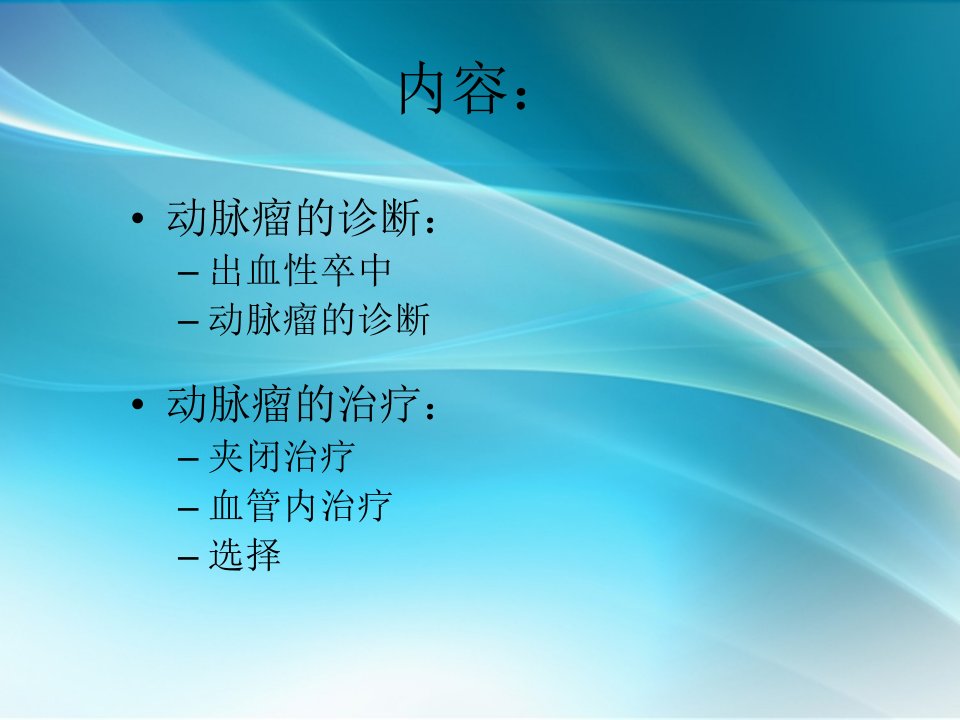 内容：

• 动脉瘤的诊断：
– 出血性卒中
– 动脉瘤的诊断

• 动脉瘤的治疗：
– 夹闭治疗
– 血管内治疗
– 选择